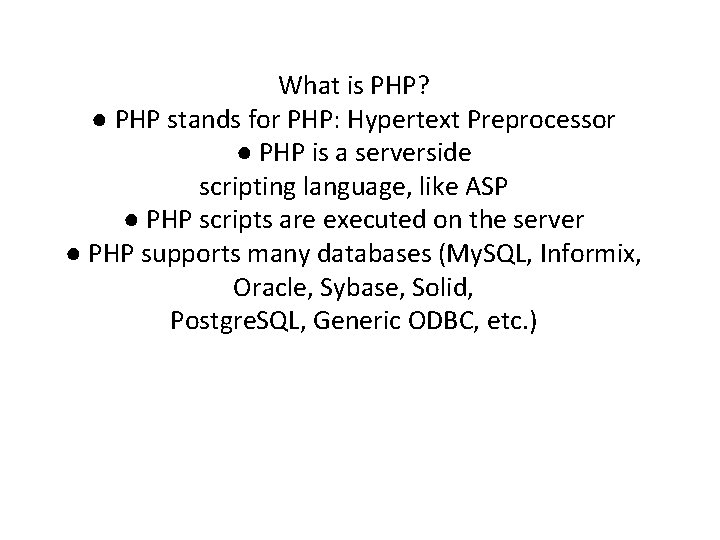 What is PHP?
● PHP stands for PHP: Hypertext Preprocessor
● PHP is a serverside scripting language, like ASP
● PHP scripts are executed on the server
● PHP supports many databases (MySQL, Informix, Oracle, Sybase, Solid, PostgreSQL, Generic ODBC, etc.)